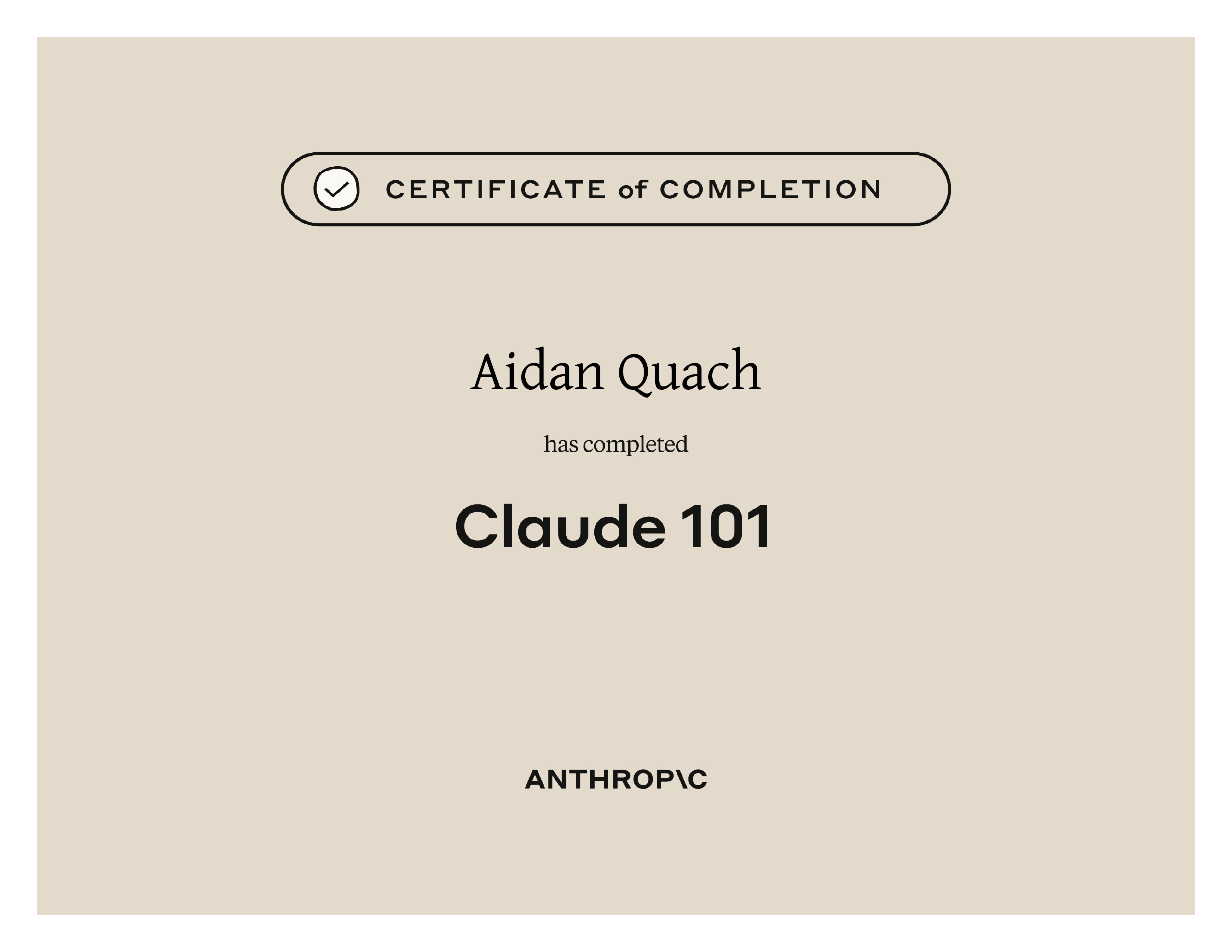 CERTIFICATE of COMPLETION

Aidan Quach

has completed

Claude 101

ANTHROP\C